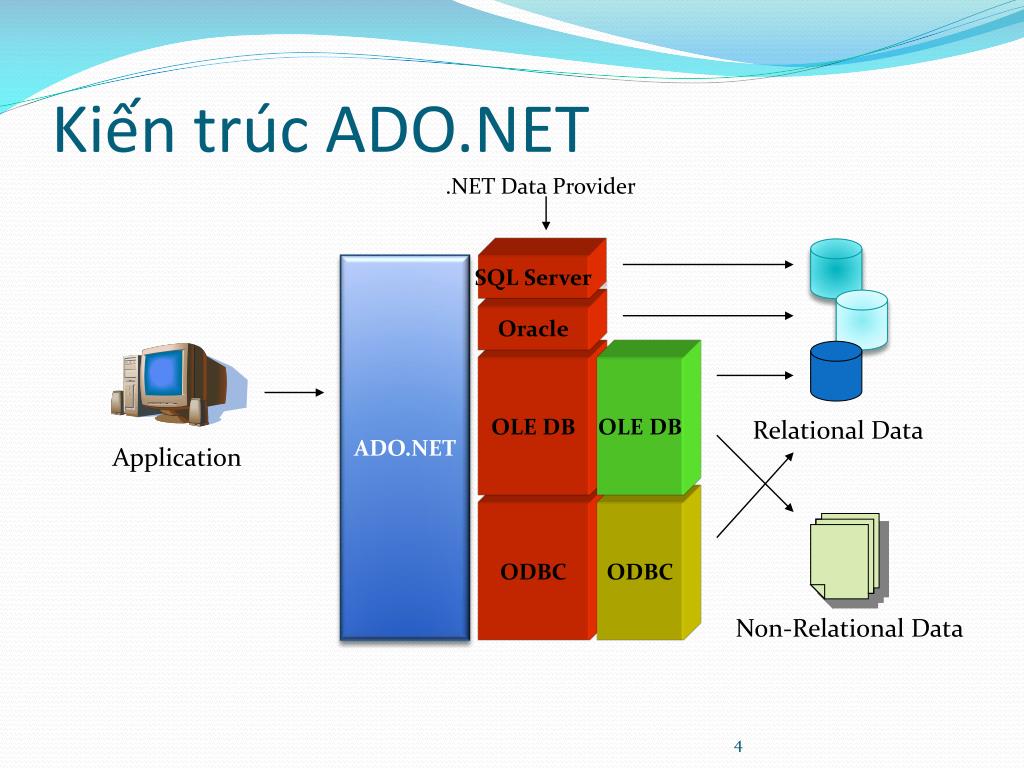 Kiến trúc ADO.NET

.NET Data Provider

Application

ADO.NET

SQL Server

Oracle

OLE DB

OLE DB

ODBC

ODBC

Relational Data

Non-Relational Data

4